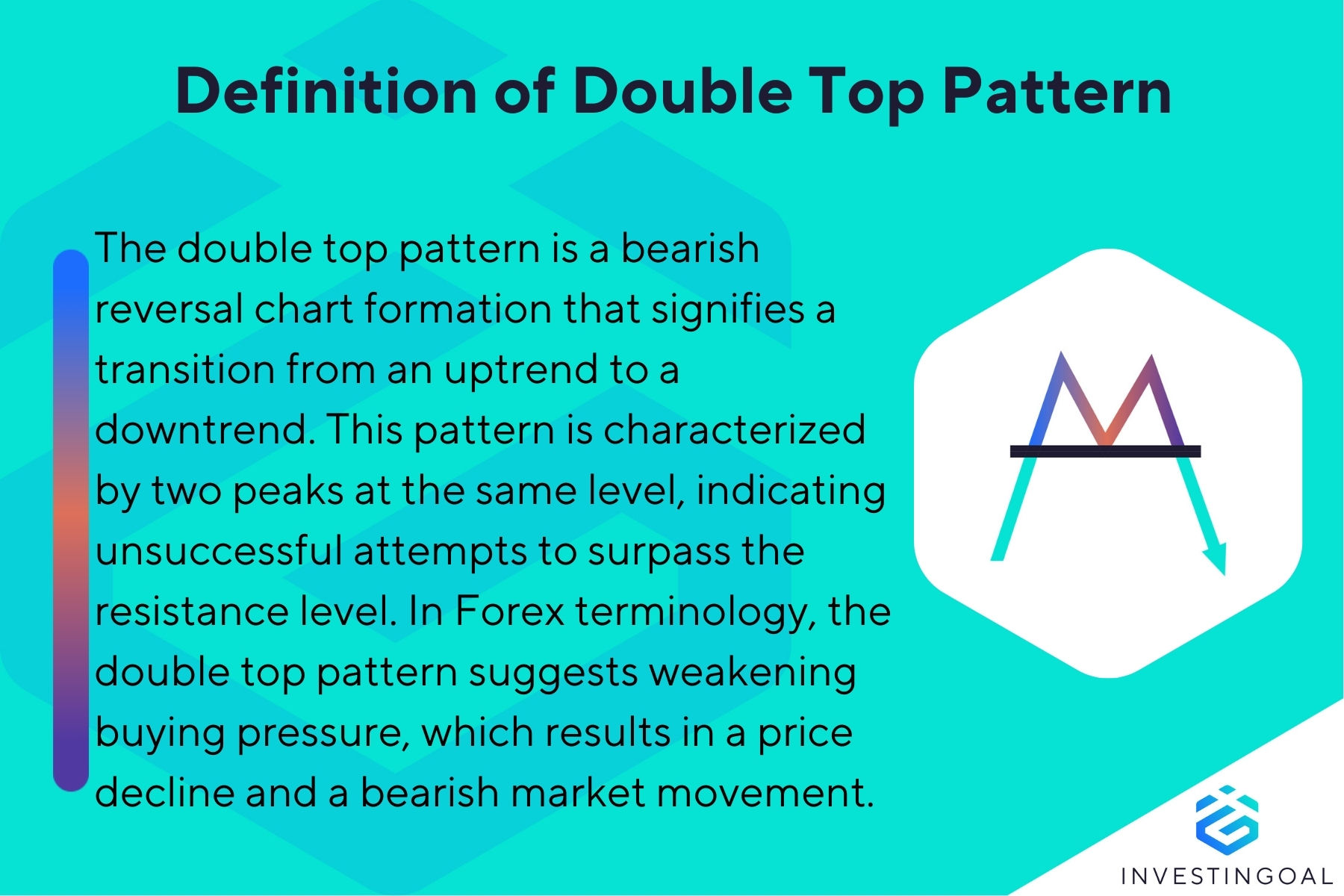 Definition of Double Top Pattern

The double top pattern is a bearish reversal chart formation that signifies a transition from an uptrend to a downtrend. This pattern is characterized by two peaks at the same level, indicating unsuccessful attempts to surpass the resistance level. In Forex terminology, the double top pattern suggests weakening buying pressure, which results in a price decline and a bearish market movement.

INVESTINGOAL